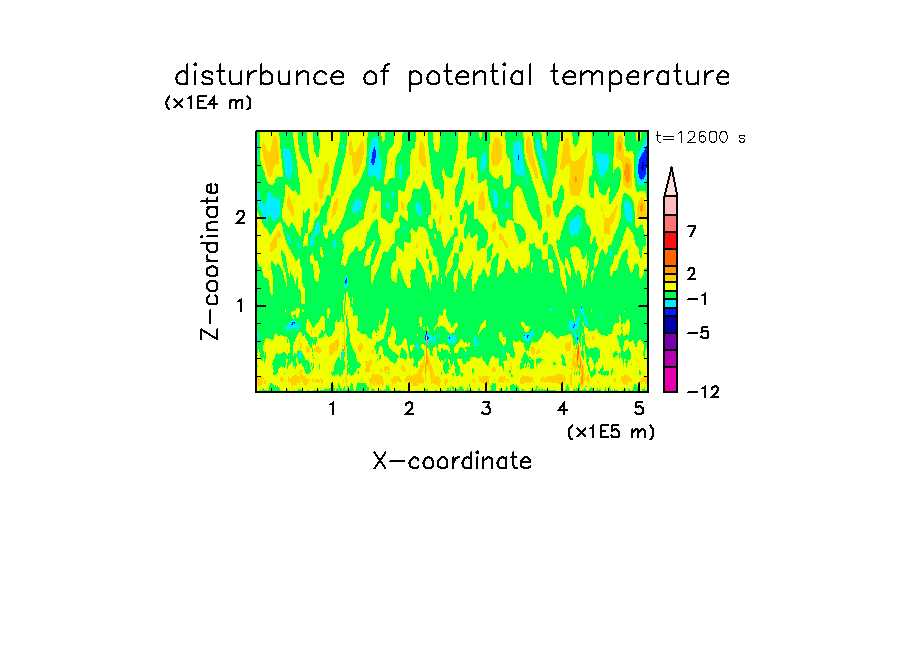 disturbunce of potential temperature
(x1E4 m)
t=12600 s
Z-coordinate
2
1
7
2
−1
−5
−12
1
2
3
4
5
(x1E5 m)
X-coordinate